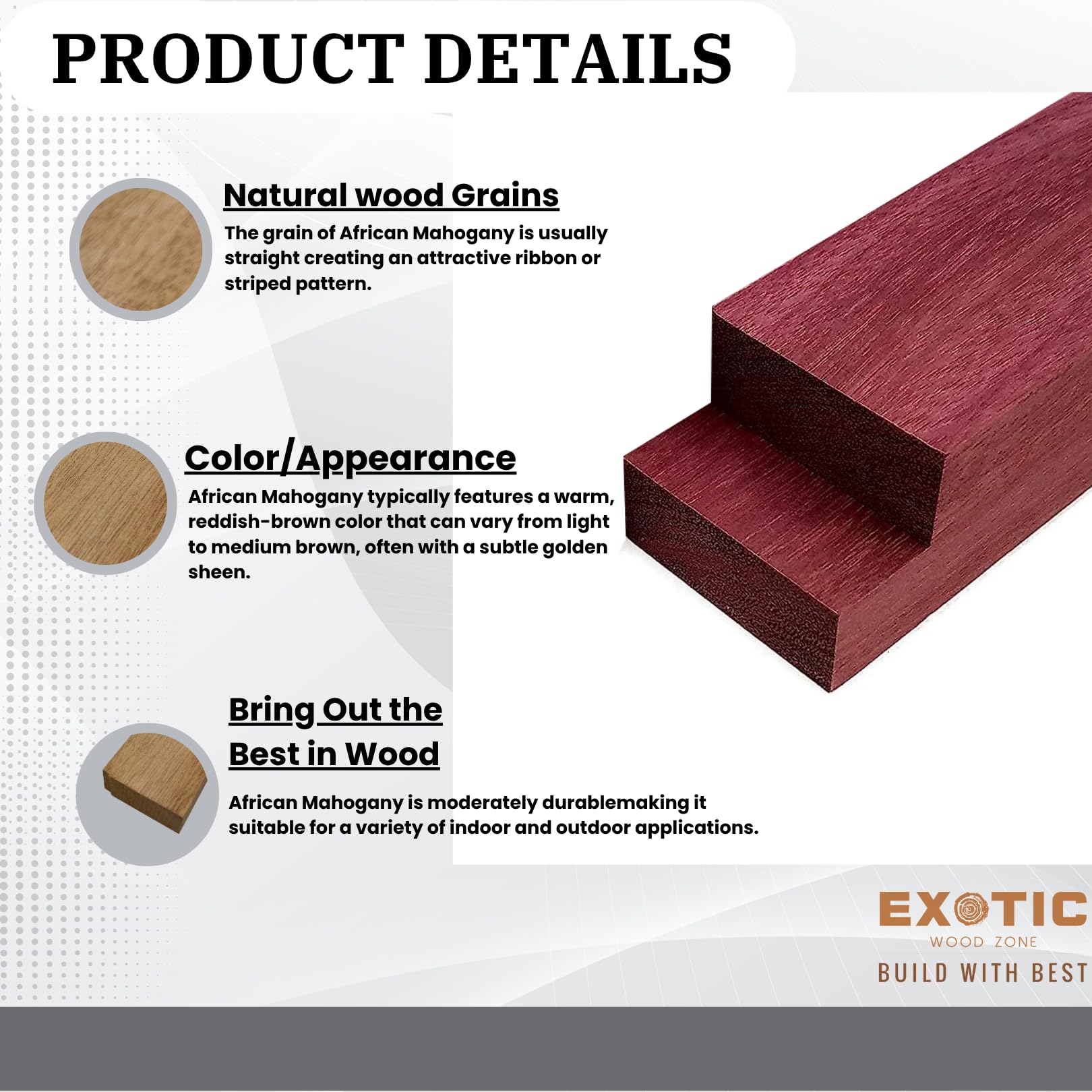 PRODUCT DETAILS

Natural wood Grains

The grain of African Mahogany is usually straight creating an attractive ribbon or striped pattern.

Color/Appearance

African Mahogany typically features a warm, reddish-brown color that can vary from light to medium brown, often with a subtle golden sheen.

Bring Out the Best in Wood

African Mahogany is moderately durablemaking it suitable for a variety of indoor and outdoor applications.

EXOTIC
WOOD ZONE
BUILD WITH BEST